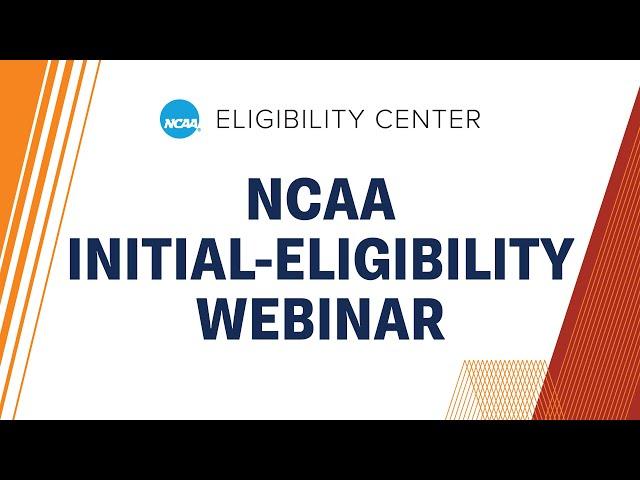 NCAA ELIGIBILITY CENTER

NCAA INITIAL-ELIGIBILITY WEBINAR